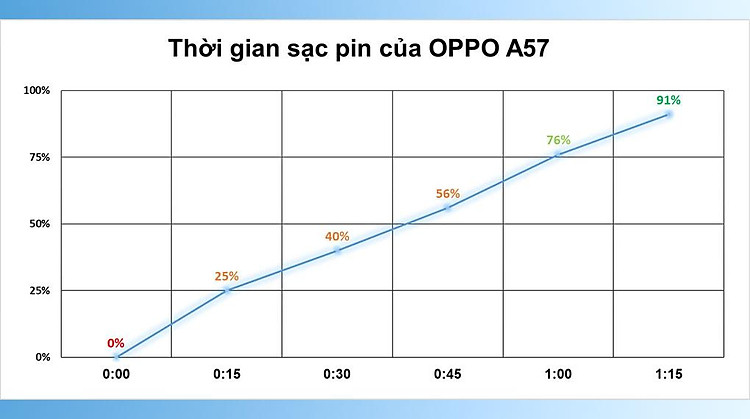 Thời gian sạc pin của OPPO A57

100%
75%
50%
25%
0%

0%
25%
40%
56%
76%
91%

0:00
0:15
0:30
0:45
1:00
1:15